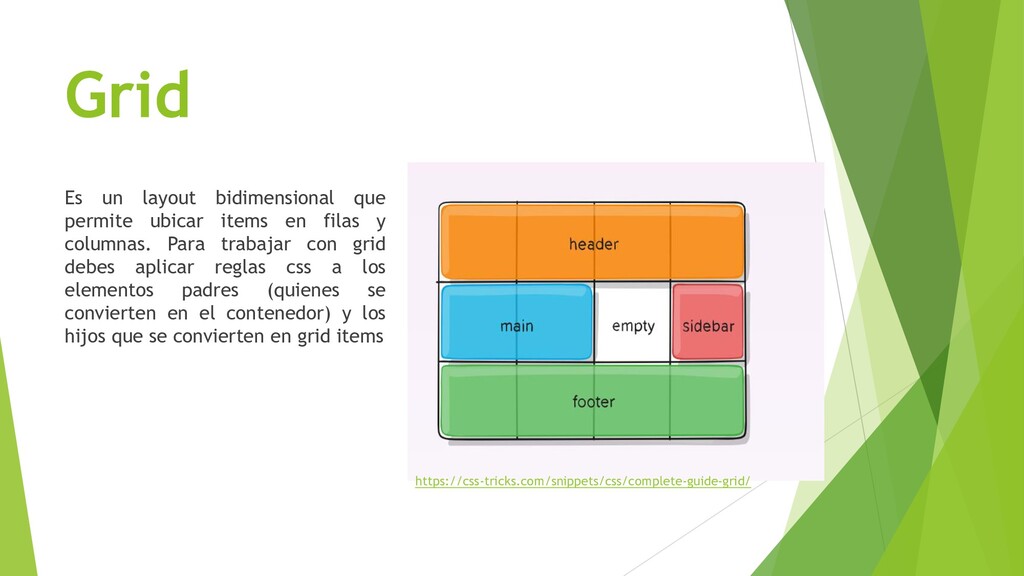 Grid

Es un layout bidimensional que permite ubicar items en filas y columnas. Para trabajar con grid debes aplicar reglas css a los elementos padres (quienes se convierten en el contenedor) y los hijos que se convierten en grid items

header

main

empty

sidebar

footer

https://css-tricks.com/snippets/css/complete-guide-grid/